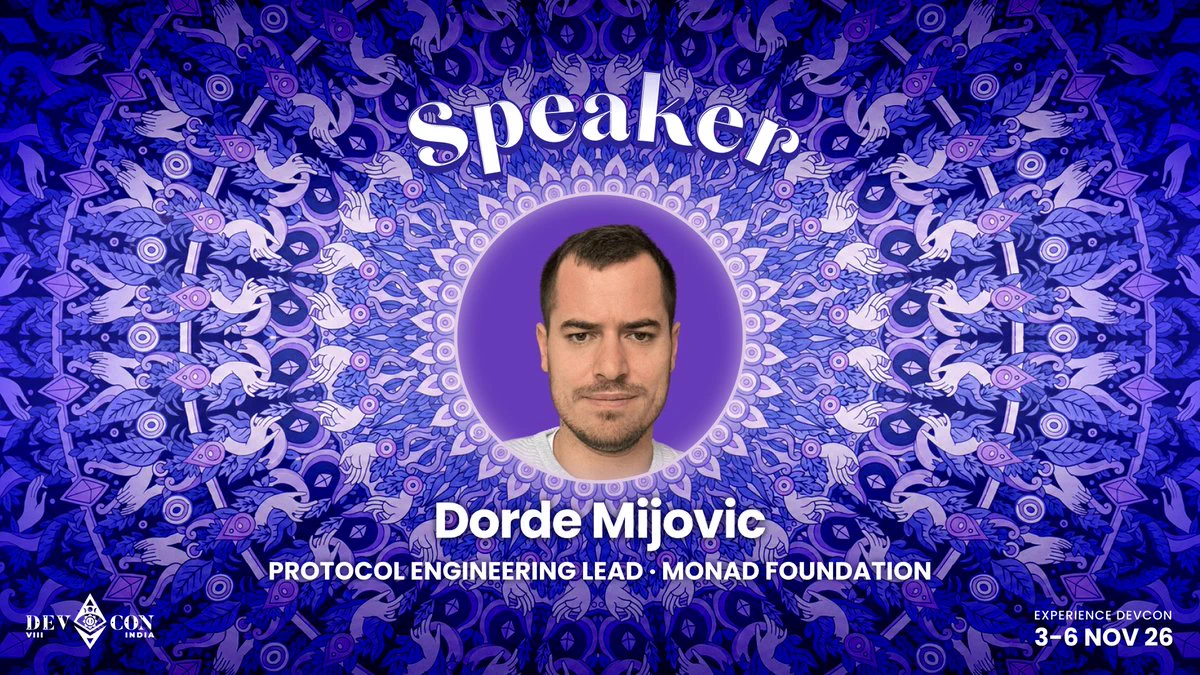 speaker

Dorde Mijovic

PROTOCOL ENGINEERING LEAD · MONAD FOUNDATION

DEV CON
VIII INDIA

EXPERIENCE DEVCON
3-6 NOV 26